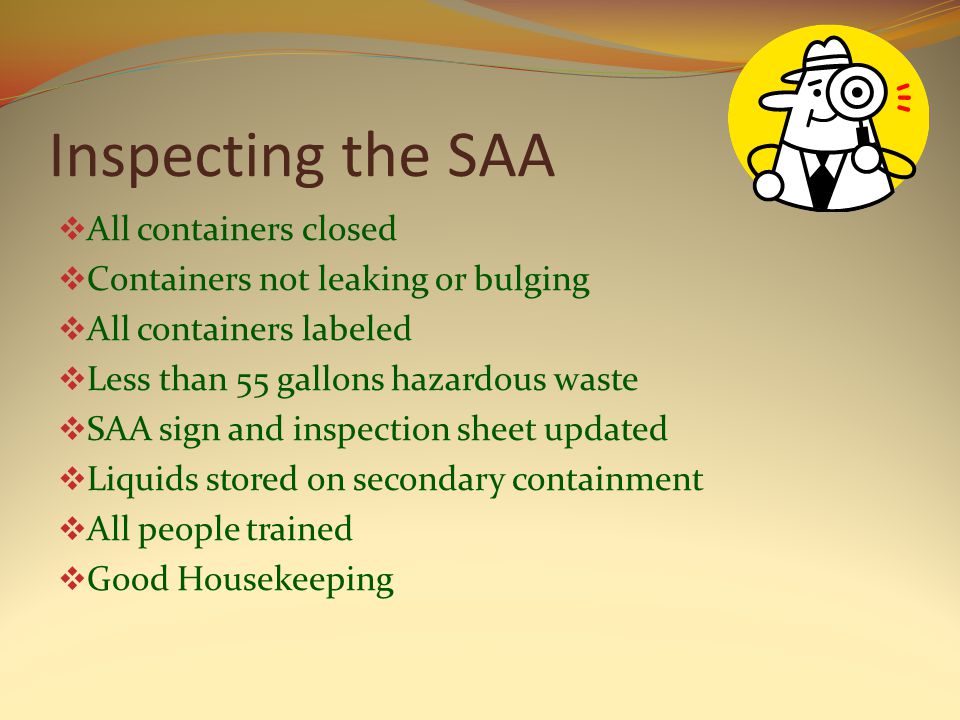 Inspecting the SAA

❖All containers closed
❖Containers not leaking or bulging
❖All containers labeled
❖Less than 55 gallons hazardous waste
❖SAA sign and inspection sheet updated
❖Liquids stored on secondary containment
❖All people trained
❖Good Housekeeping